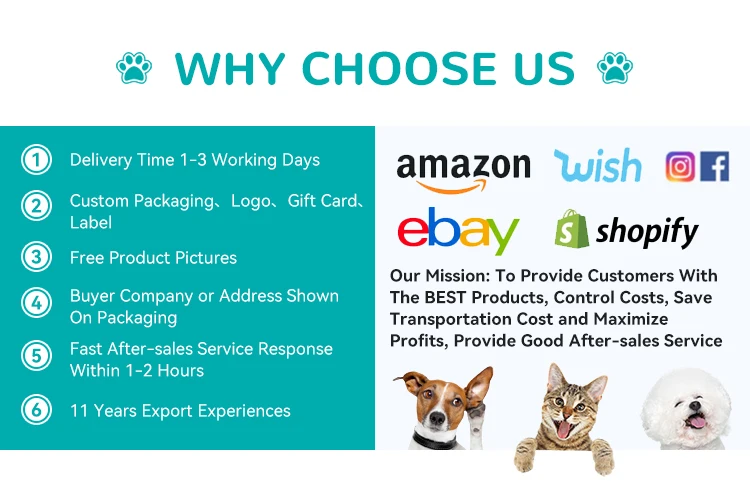 WHY CHOOSE US

1 Delivery Time 1-3 Working Days

2 Custom Packaging、Logo、Gift Card、Label

3 Free Product Pictures

4 Buyer Company or Address Shown On Packaging

5 Fast After-sales Service Response Within 1-2 Hours

6 11 Years Export Experiences

amazon wish

ebay shopify

Our Mission: To Provide Customers With The BEST Products, Control Costs, Save Transportation Cost and Maximize Profits, Provide Good After-sales Service